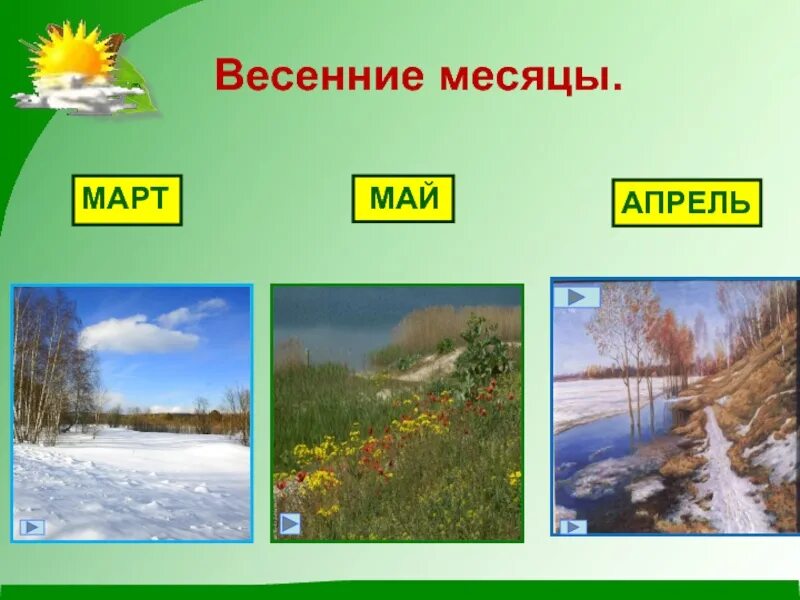 Весенние месяцы.

МАРТ

МАЙ

АПРЕЛЬ